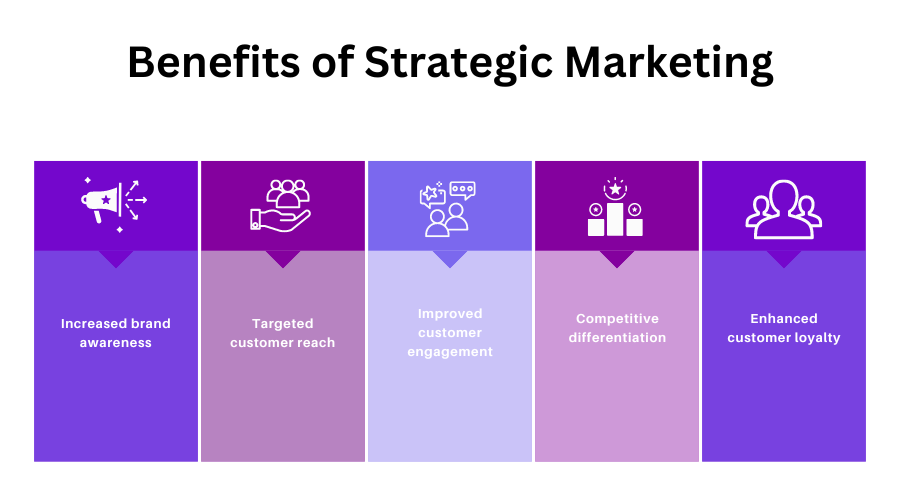 Benefits of Strategic Marketing

Increased brand awareness

Targeted customer reach

Improved customer engagement

Competitive differentiation

Enhanced customer loyalty